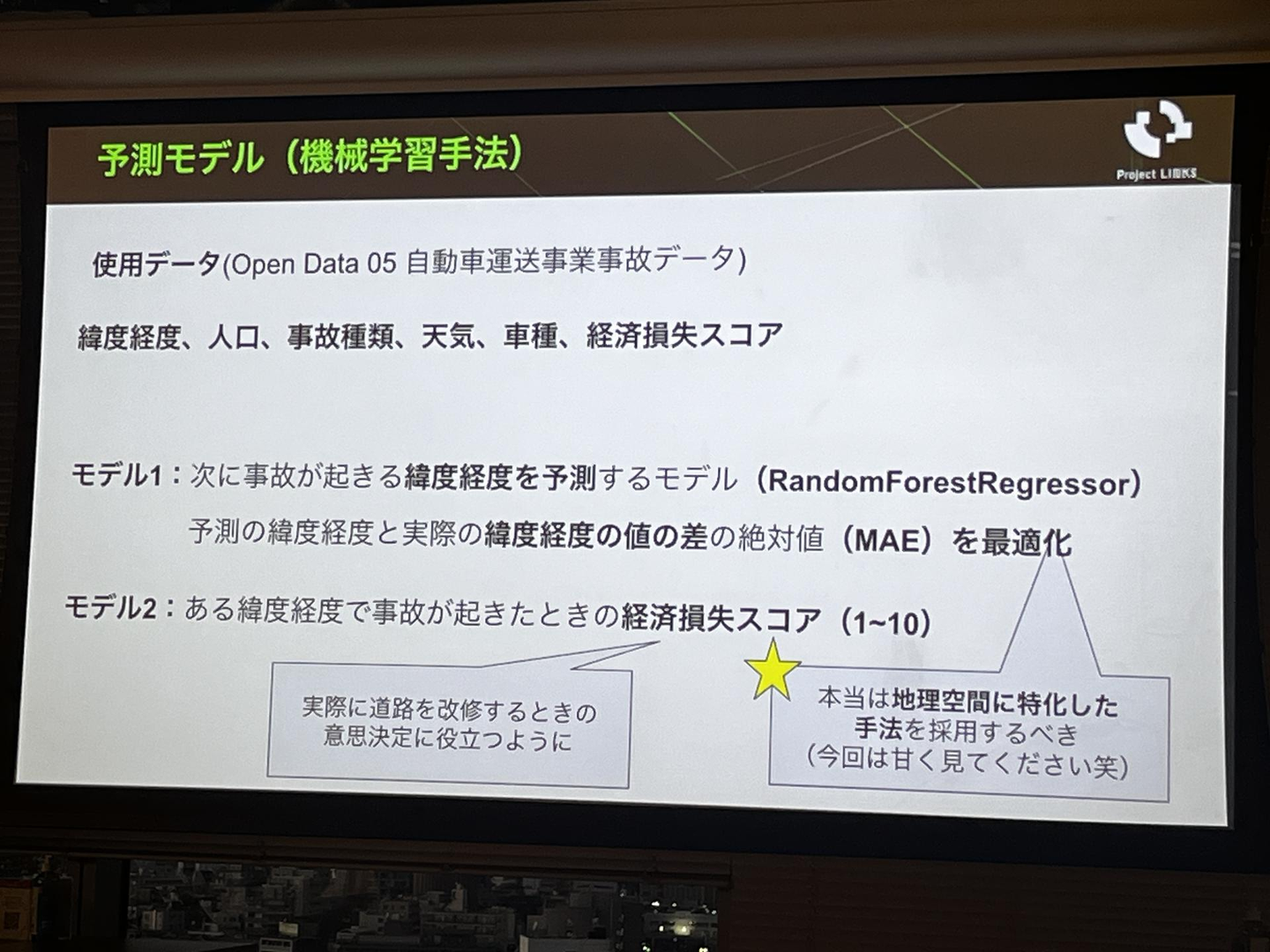 予測モデル（機械学習手法）

Project LINKS

使用データ(Open Data 05 自動車運送事業事故データ)

緯度経度、人口、事故種類、天気、車種、経済損失スコア

モデル1：次に事故が起きる緯度経度を予測するモデル（RandomForestRegressor）

予測の緯度経度と実際の緯度経度の値の差の絶対値（MAE）を最適化

モデル2：ある緯度経度で事故が起きたときの経済損失スコア（1~10）

実際に道路を改修するときの意思決定に役立つように

本当は地理空間に特化した手法を採用するべき（今回は甘く見てください笑）